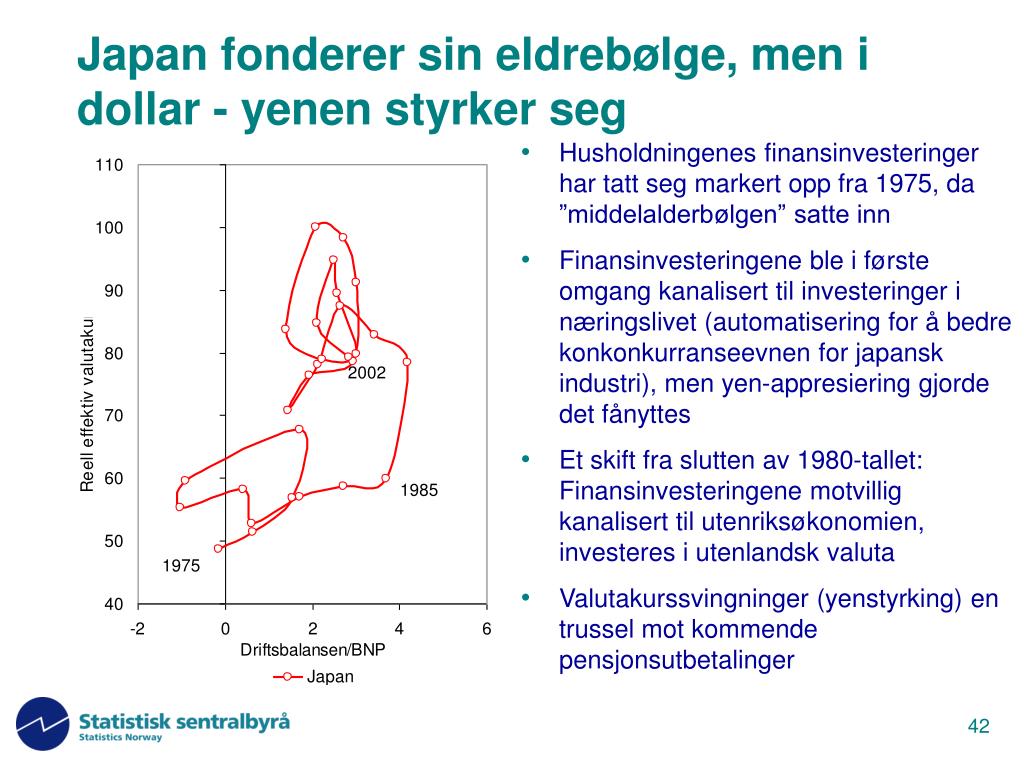 Japan fonderer sin eldrebølge, men i dollar - yenen styrker seg

110
100
90
80
70
60
50
40
Reell effektiv valutaku
2002
1985
1975
-2
0
2
4
6
Driftsbalansen/BNP
Japan

• Husholdningenes finansinvesteringer har tatt seg markert opp fra 1975, da ”middelalderbølgen” satte inn

• Finansinvesteringene ble i første omgang kanalisert til investeringer i næringslivet (automatisering for å bedre konkonkurranseevnen for japansk industri), men yen-appresiering gjorde det fånyttes

• Et skift fra slutten av 1980-tallet: Finansinvesteringene motvillig kanalisert til utenriksøkonomien, investeres i utenlandsk valuta

• Valutakurssvingninger (yenstyrking) en trussel mot kommende pensjonsutbetalinger

Statistisk sentralbyrå
Statistics Norway

42